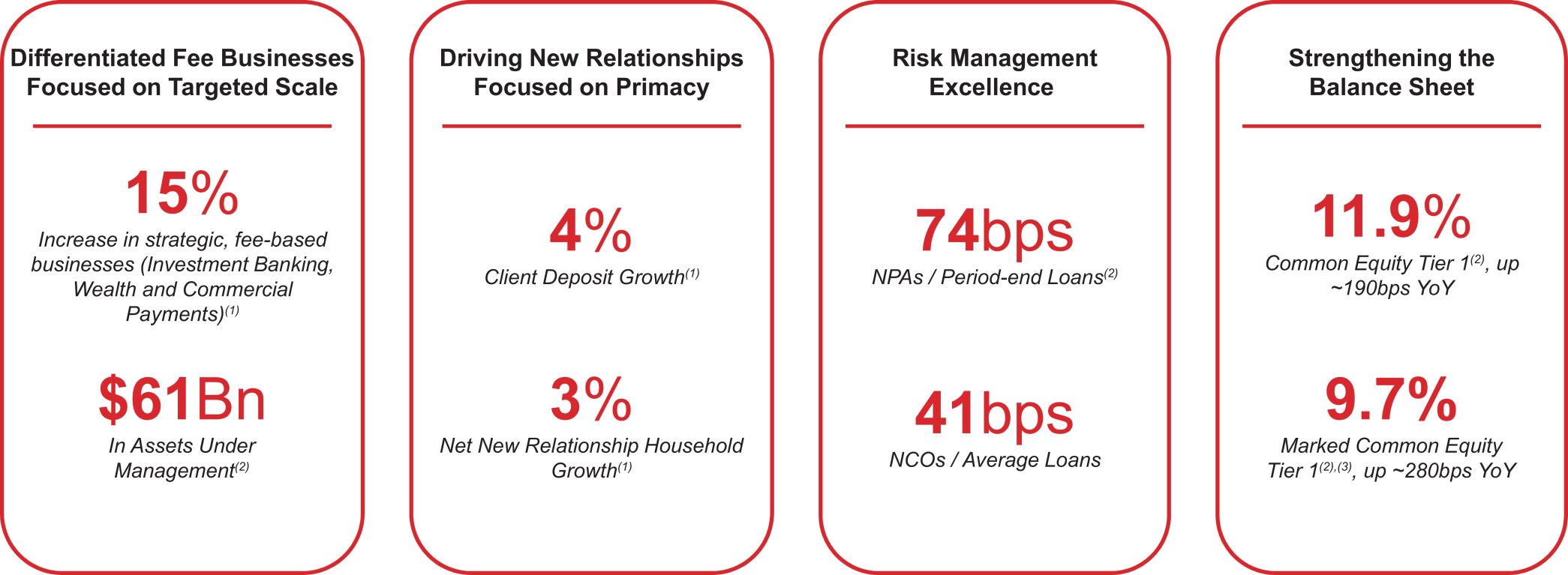 Differentiated Fee Businesses Focused on Targeted Scale

15%

Increase in strategic, fee-based businesses (Investment Banking, Wealth and Commercial Payments)$^{(1)}$

$61Bn

In Assets Under Management$^{(2)}$

Driving New Relationships Focused on Primacy

4%

Client Deposit Growth$^{(1)}$

3%

Net New Relationship Household Growth$^{(1)}$

Risk Management Excellence

74bps

NPAs / Period-end Loans$^{(2)}$

41bps

NCOs / Average Loans

Strengthening the Balance Sheet

11.9%

Common Equity Tier 1$^{(2)}$, up ~190bps YoY

9.7%

Marked Common Equity Tier 1$^{(2),(3)}$, up ~280bps YoY